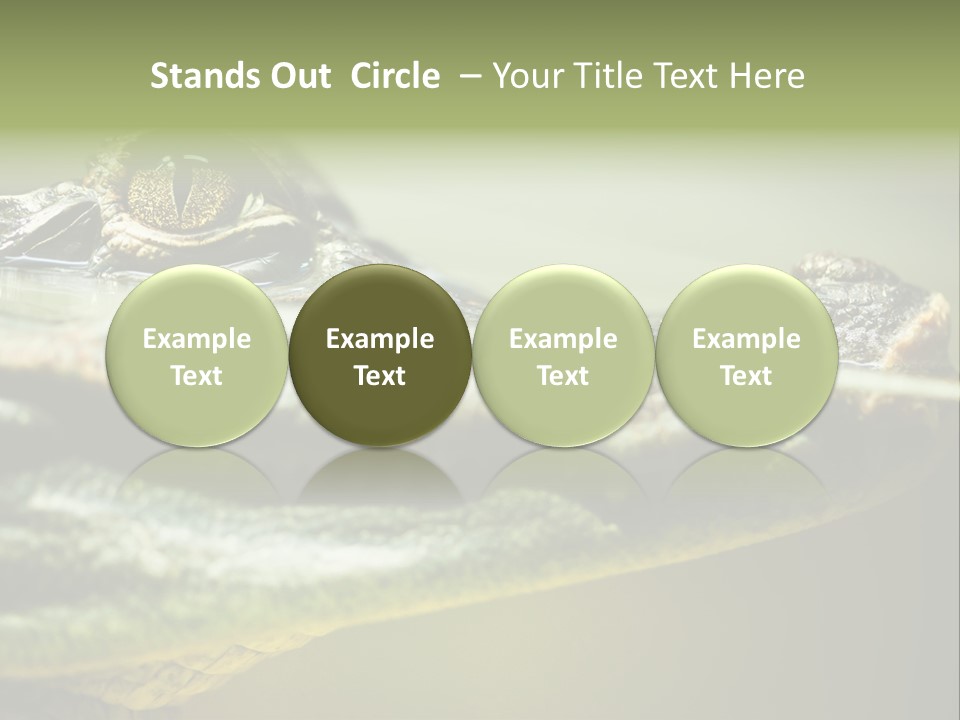 Stands Out Circle – Your Title Text Here

Example Text

Example Text

Example Text

Example Text